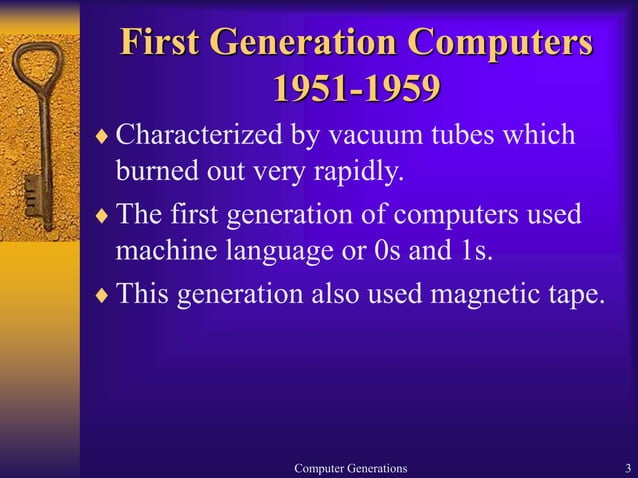 First Generation Computers 1951-1959

♦ Characterized by vacuum tubes which burned out very rapidly.

♦ The first generation of computers used machine language or 0s and 1s.

♦ This generation also used magnetic tape.

Computer Generations 3